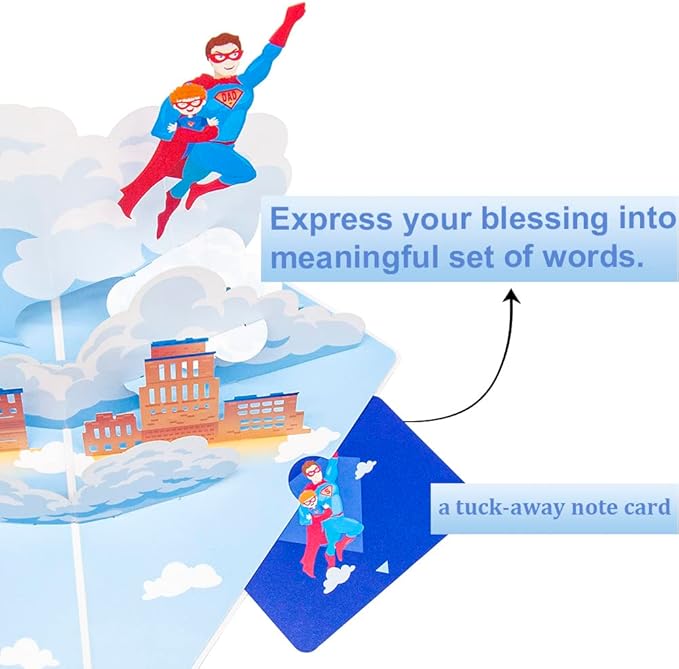 DAD

Express your blessing into meaningful set of words.

a tuck-away note card